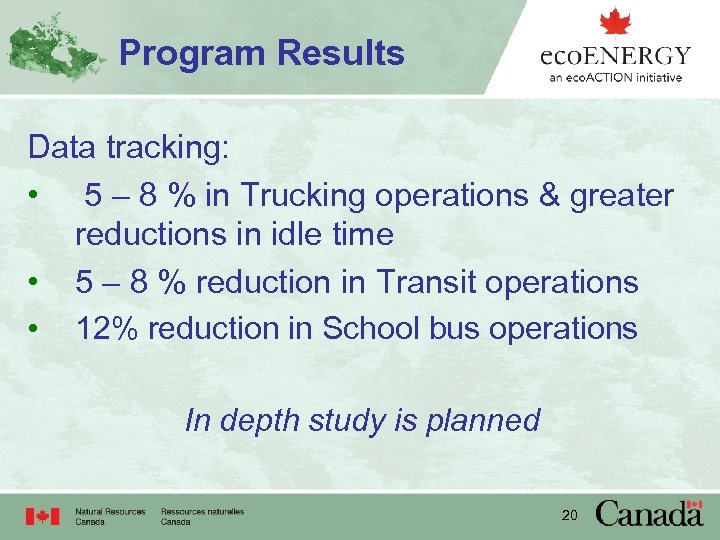 Program Results

ecoENERGY
an ecoACTION initiative

Data tracking:

• 5 – 8 % in Trucking operations & greater reductions in idle time
• 5 – 8 % reduction in Transit operations
• 12% reduction in School bus operations

In depth study is planned

Natural Resources Canada   Ressources naturelles Canada

20

Canada